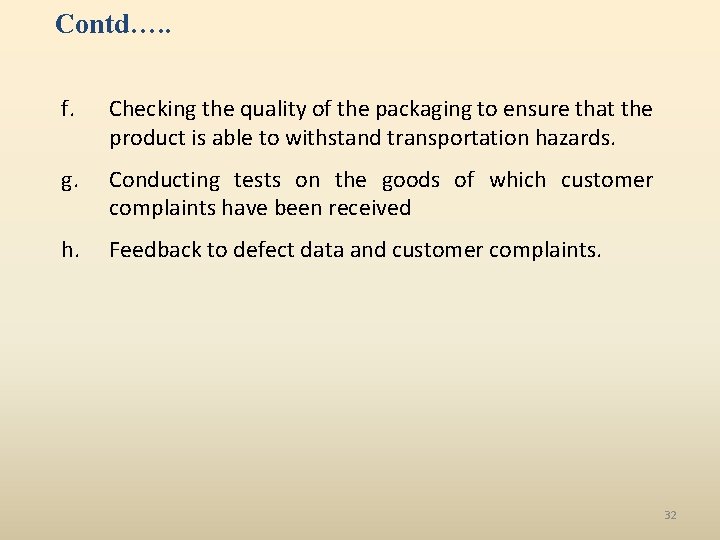 Contd…..

f. Checking the quality of the packaging to ensure that the product is able to withstand transportation hazards.

g. Conducting tests on the goods of which customer complaints have been received

h. Feedback to defect data and customer complaints.

32